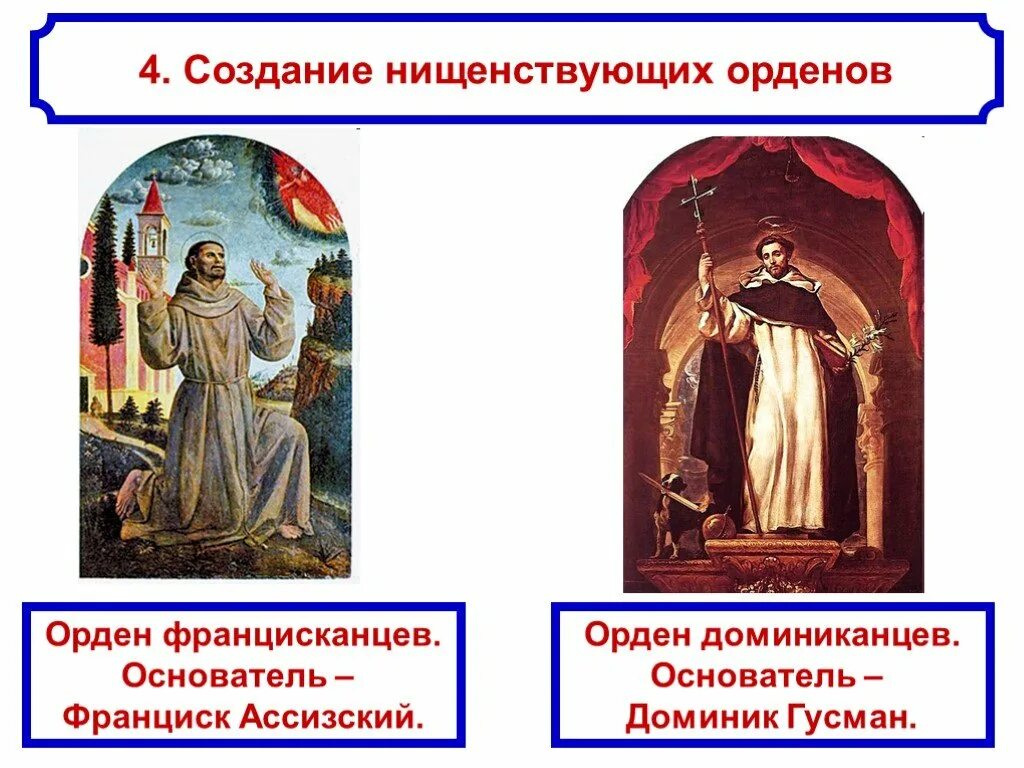 4. Создание нищенствующих орденов

Орден францисканцев. Основатель – Франциск Ассизский.

Орден доминиканцев. Основатель – Доминик Гусман.